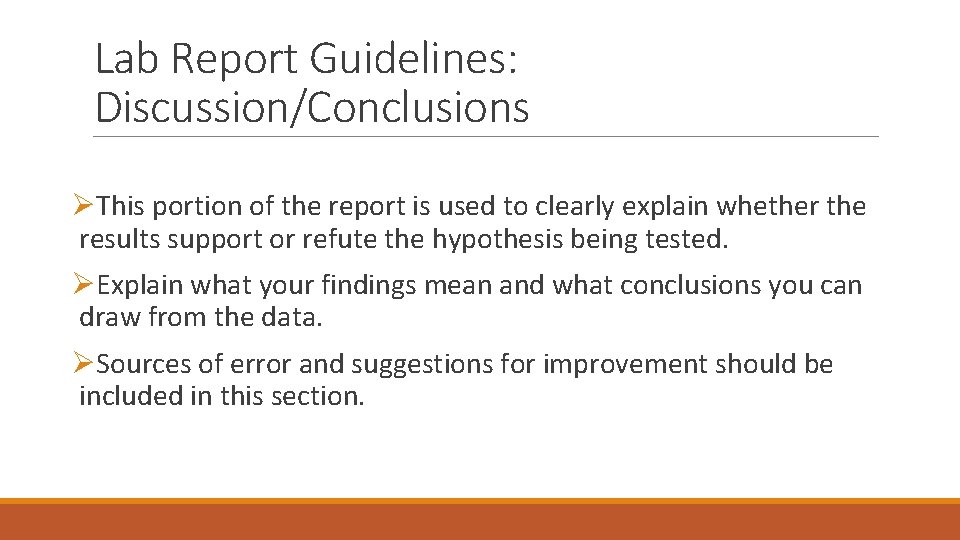 Lab Report Guidelines: Discussion/Conclusions

➢This portion of the report is used to clearly explain whether the results support or refute the hypothesis being tested.

➢Explain what your findings mean and what conclusions you can draw from the data.

➢Sources of error and suggestions for improvement should be included in this section.